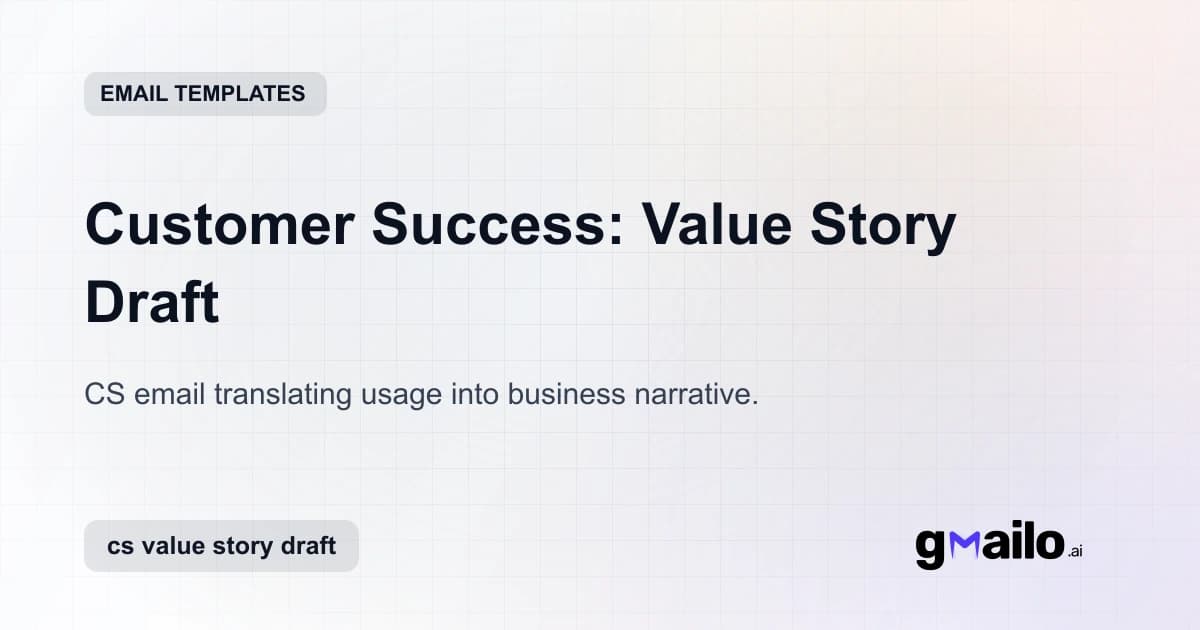 EMAIL TEMPLATES

Customer Success: Value Story Draft

CS email translating usage into business narrative.

cs value story draft

gmailo.ai